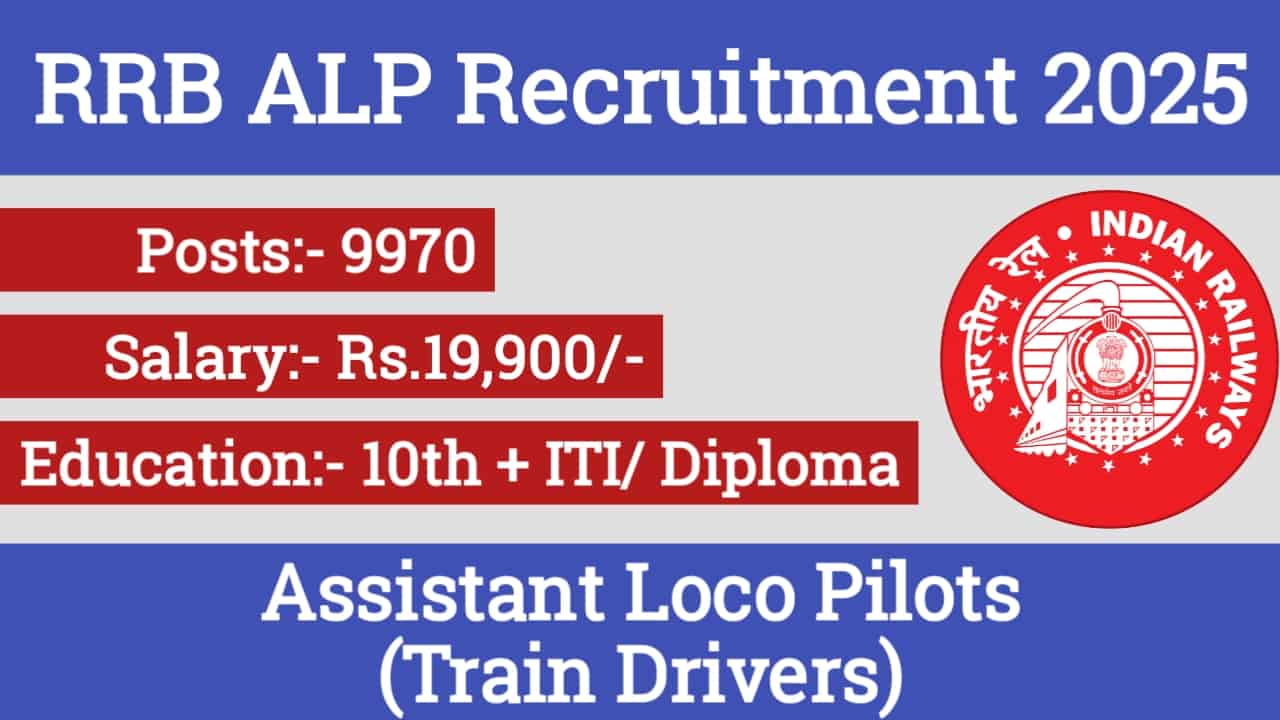 RRB ALP Recruitment 2025

Posts:- 9970

Salary:- Rs.19,900/-

Education:- 10th + ITI/ Diploma

भारतीय रेल • INDIAN RAILWAYS

Assistant Loco Pilots
(Train Drivers)